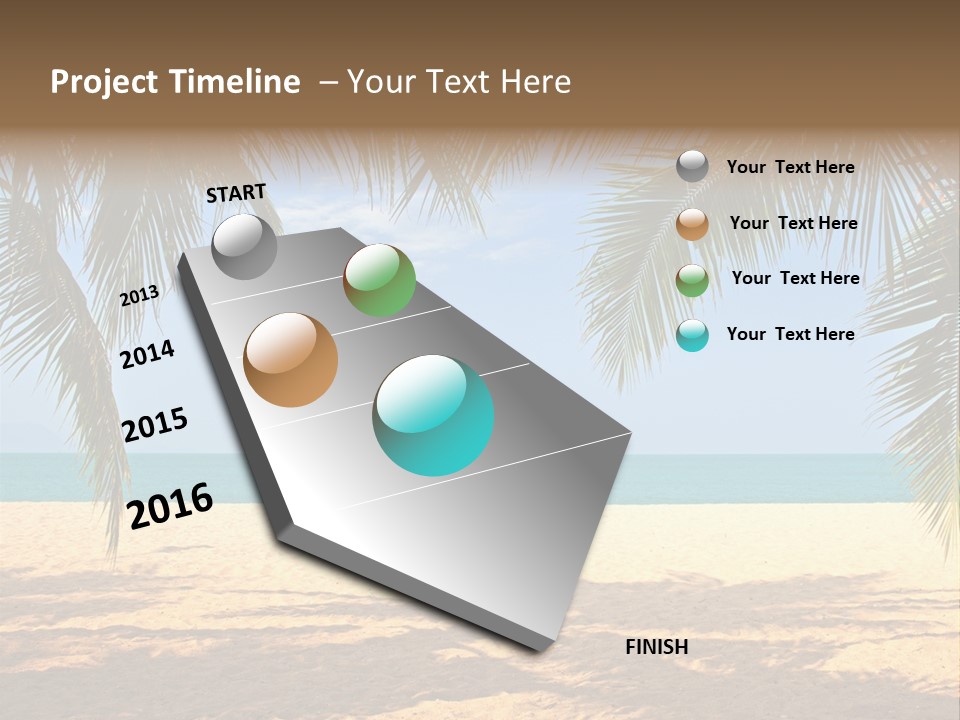 Project Timeline – Your Text Here

START

2013

2014

2015

2016

FINISH

Your Text Here

Your Text Here

Your Text Here

Your Text Here